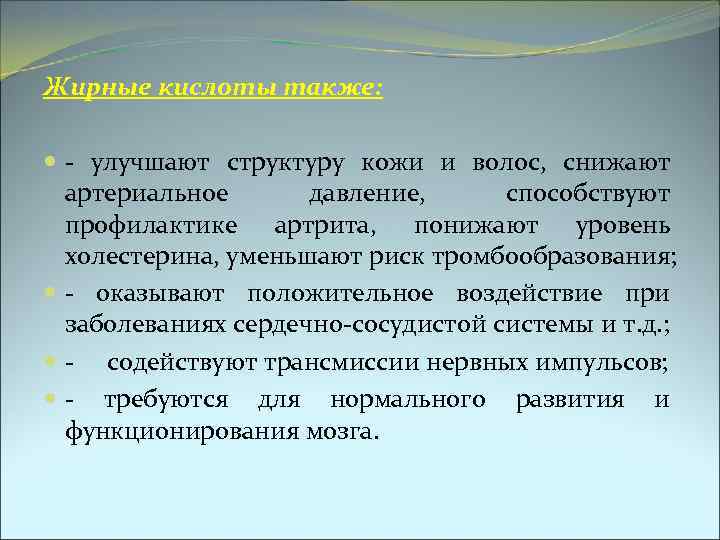 Жирные кислоты также:

- улучшают структуру кожи и волос, снижают артериальное давление, способствуют профилактике артрита, понижают уровень холестерина, уменьшают риск тромбообразования;

- оказывают положительное воздействие при заболеваниях сердечно-сосудистой системы и т.д.;

- содействуют трансмиссии нервных импульсов;

- требуются для нормального развития и функционирования мозга.